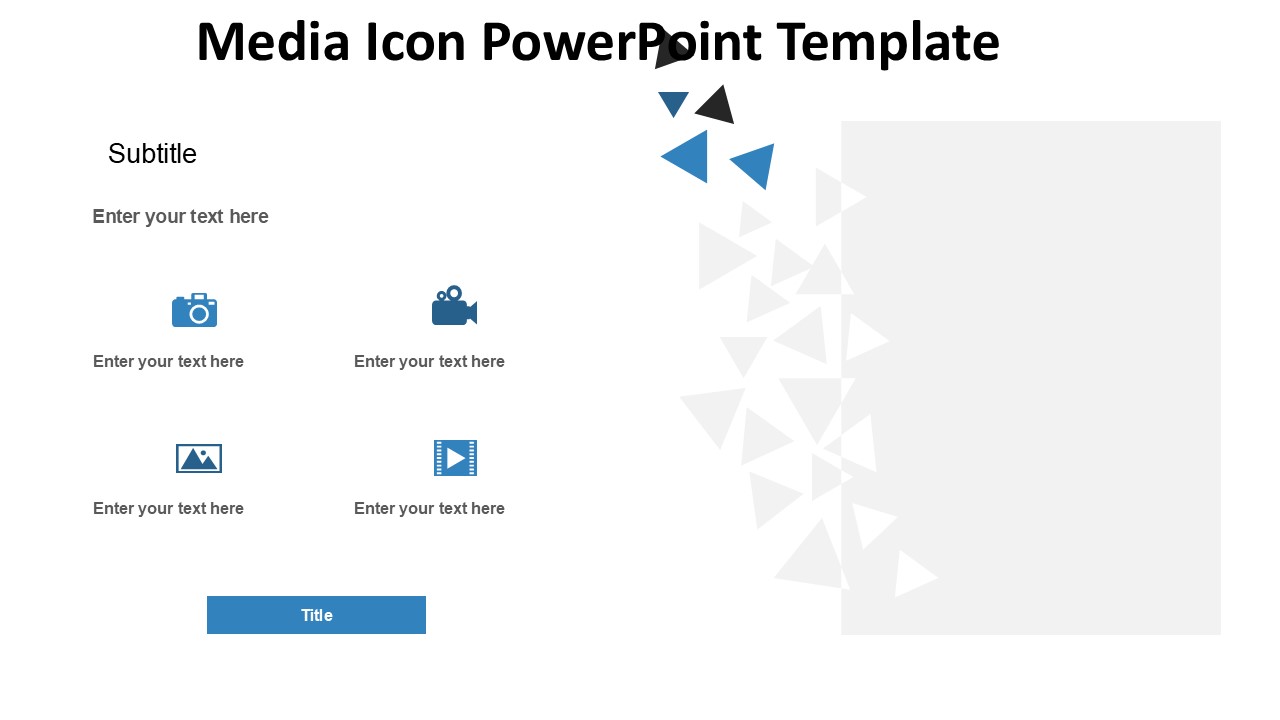 Media Icon PowerPoint Template

Subtitle

Enter your text here

Enter your text here

Enter your text here

Enter your text here

Enter your text here

Title